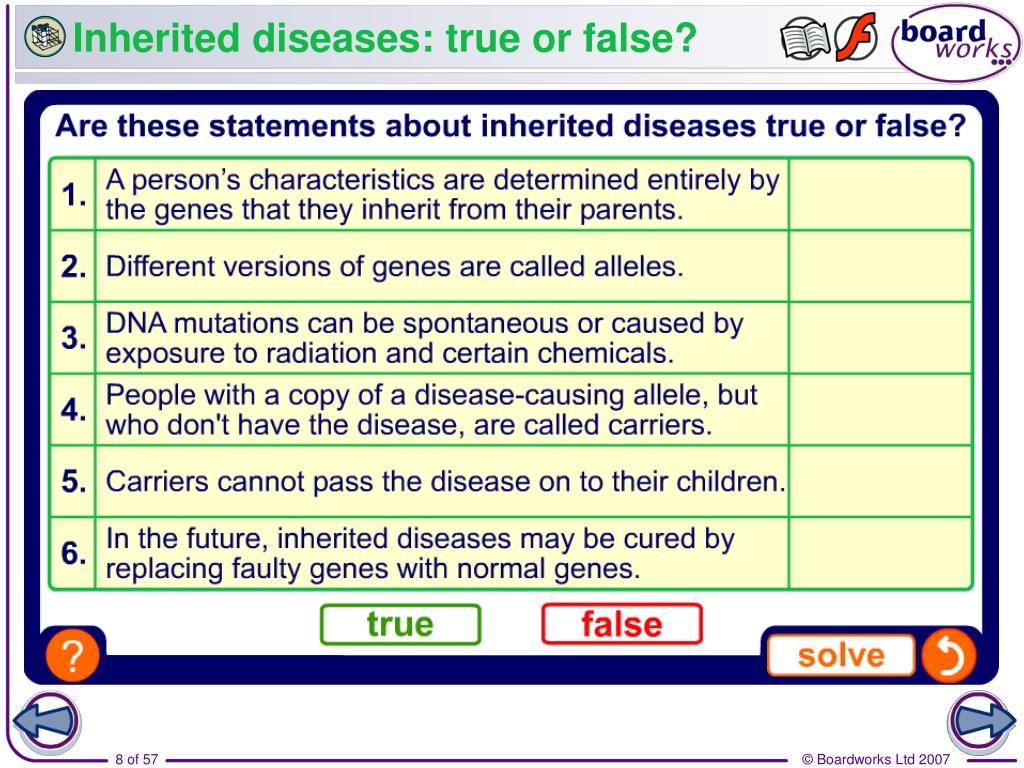 Inherited diseases: true or false?

board works

Are these statements about inherited diseases true or false?

| | | |
|---|---|---|
| 1. | A person's characteristics are determined entirely by the genes that they inherit from their parents. | |
| 2. | Different versions of genes are called alleles. | |
| 3. | DNA mutations can be spontaneous or caused by exposure to radiation and certain chemicals. | |
| 4. | People with a copy of a disease-causing allele, but who don't have the disease, are called carriers. | |
| 5. | Carriers cannot pass the disease on to their children. | |
| 6. | In the future, inherited diseases may be cured by replacing faulty genes with normal genes. | |

true

false

?

solve

8 of 57

© Boardworks Ltd 2007